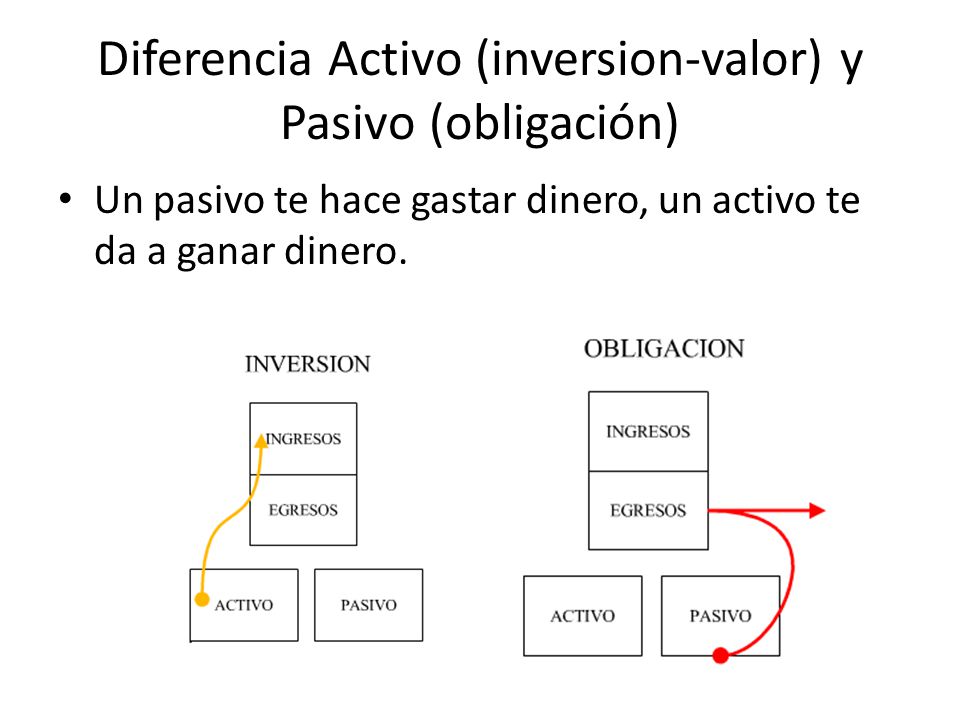 Diferencia Activo (inversion-valor) y Pasivo (obligación)

• Un pasivo te hace gastar dinero, un activo te da a ganar dinero.

INVERSION

INGRESOS

EGRESOS

ACTIVO

PASIVO

OBLIGACION

INGRESOS

EGRESOS

ACTIVO

PASIVO